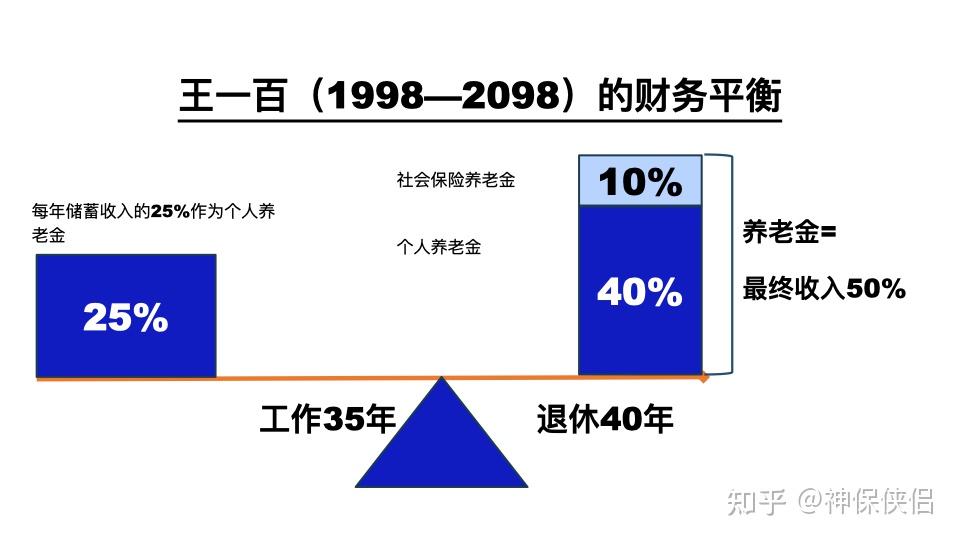 王一百（1998—2098）的财务平衡

每年储蓄收入的25%作为个人养老金

25%

社会保险养老金

个人养老金

10%

40%

养老金=

最终收入50%

工作35年

退休40年

知乎 @神保侠侣